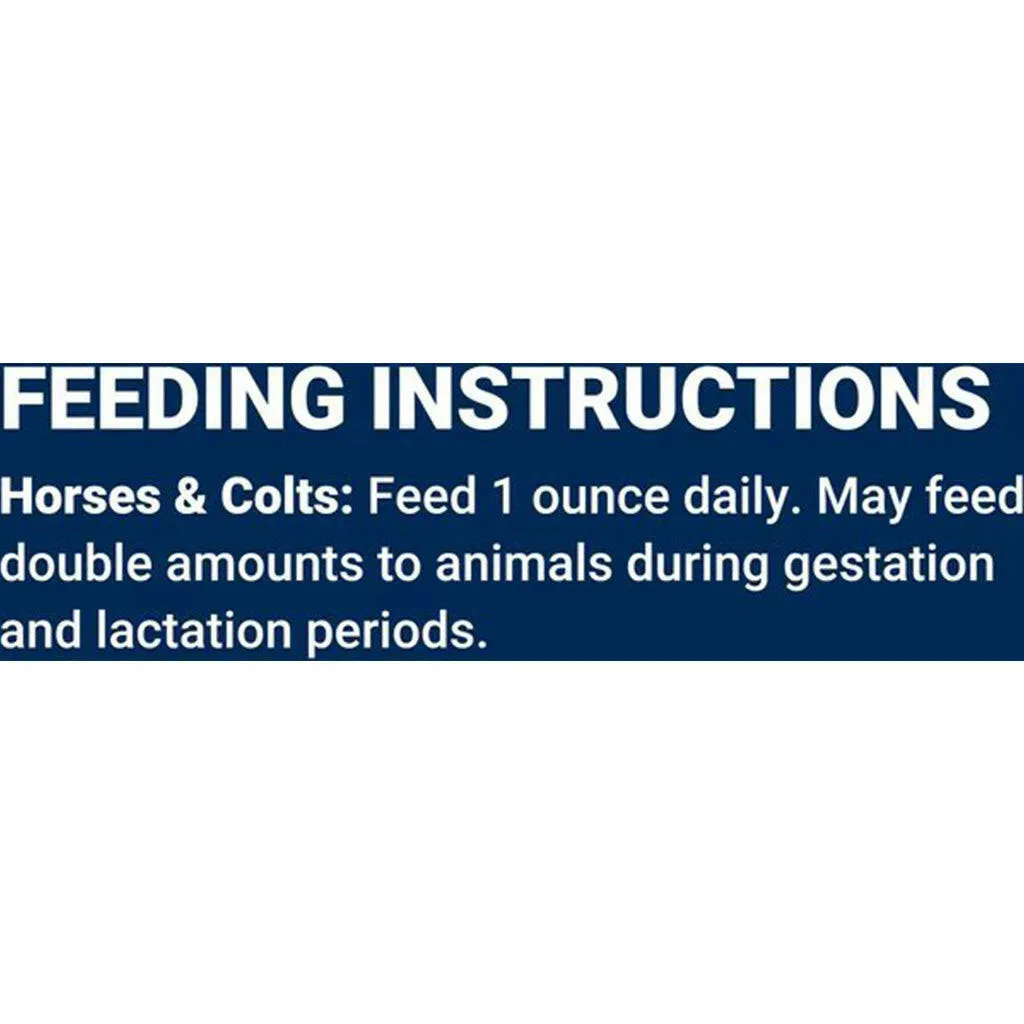 FEEDING INSTRUCTIONS

Horses & Colts: Feed 1 ounce daily. May feed double amounts to animals during gestation and lactation periods.